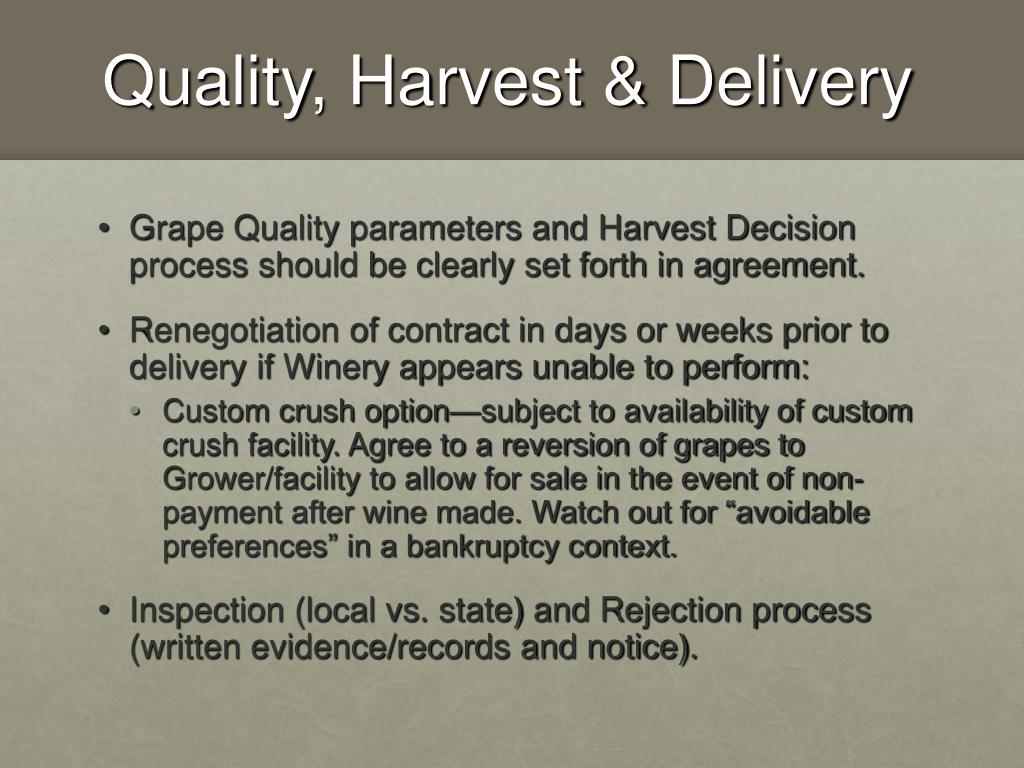 Quality, Harvest & Delivery

• Grape Quality parameters and Harvest Decision process should be clearly set forth in agreement.

• Renegotiation of contract in days or weeks prior to delivery if Winery appears unable to perform:
  • Custom crush option—subject to availability of custom crush facility. Agree to a reversion of grapes to Grower/facility to allow for sale in the event of non-payment after wine made. Watch out for “avoidable preferences” in a bankruptcy context.

• Inspection (local vs. state) and Rejection process (written evidence/records and notice).